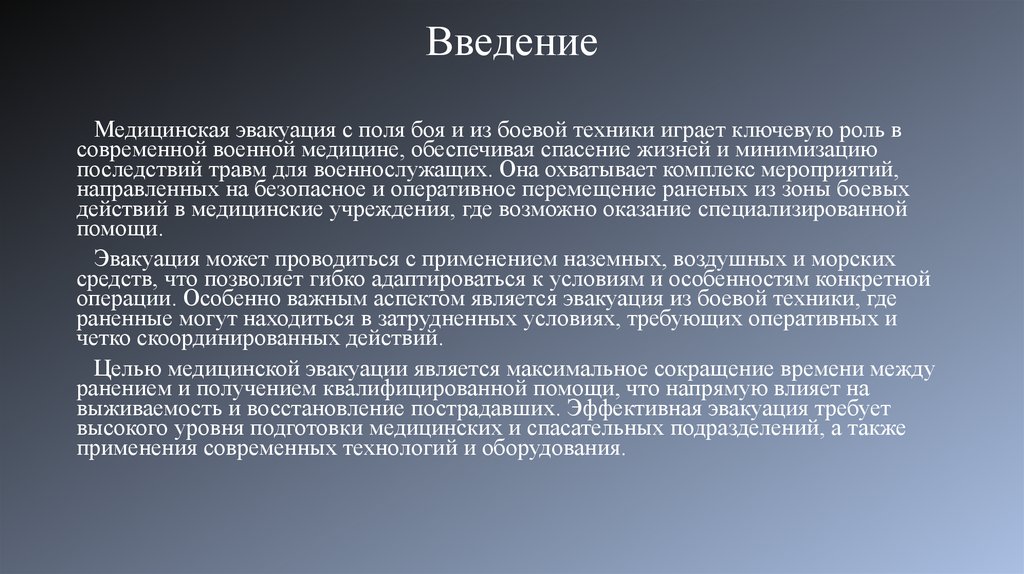 Введение

Медицинская эвакуация с поля боя и из боевой техники играет ключевую роль в современной военной медицине, обеспечивая спасение жизней и минимизацию последствий травм для военнослужащих. Она охватывает комплекс мероприятий, направленных на безопасное и оперативное перемещение раненых из зоны боевых действий в медицинские учреждения, где возможно оказание специализированной помощи.

Эвакуация может проводиться с применением наземных, воздушных и морских средств, что позволяет гибко адаптироваться к условиям и особенностям конкретной операции. Особенно важным аспектом является эвакуация из боевой техники, где раненные могут находиться в затрудненных условиях, требующих оперативных и четко скоординированных действий.

Целью медицинской эвакуации является максимальное сокращение времени между ранением и получением квалифицированной помощи, что напрямую влияет на выживаемость и восстановление пострадавших. Эффективная эвакуация требует высокого уровня подготовки медицинских и спасательных подразделений, а также применения современных технологий и оборудования.